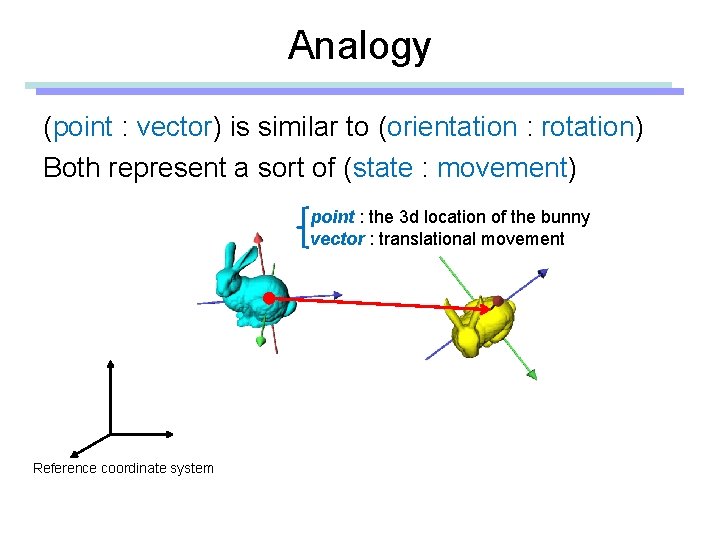 Analogy

(point : vector) is similar to (orientation : rotation)
Both represent a sort of (state : movement)

point : the 3d location of the bunny
vector : translational movement

Reference coordinate system